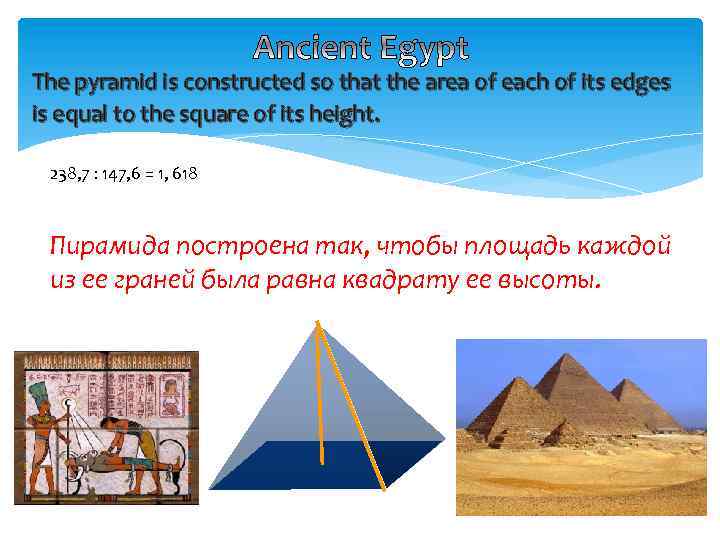 Ancient Egypt

The pyramid is constructed so that the area of each of its edges is equal to the square of its height.

238,7 : 147,6 = 1, 618

Пирамида построена так, чтобы площадь каждой из ее граней была равна квадрату ее высоты.